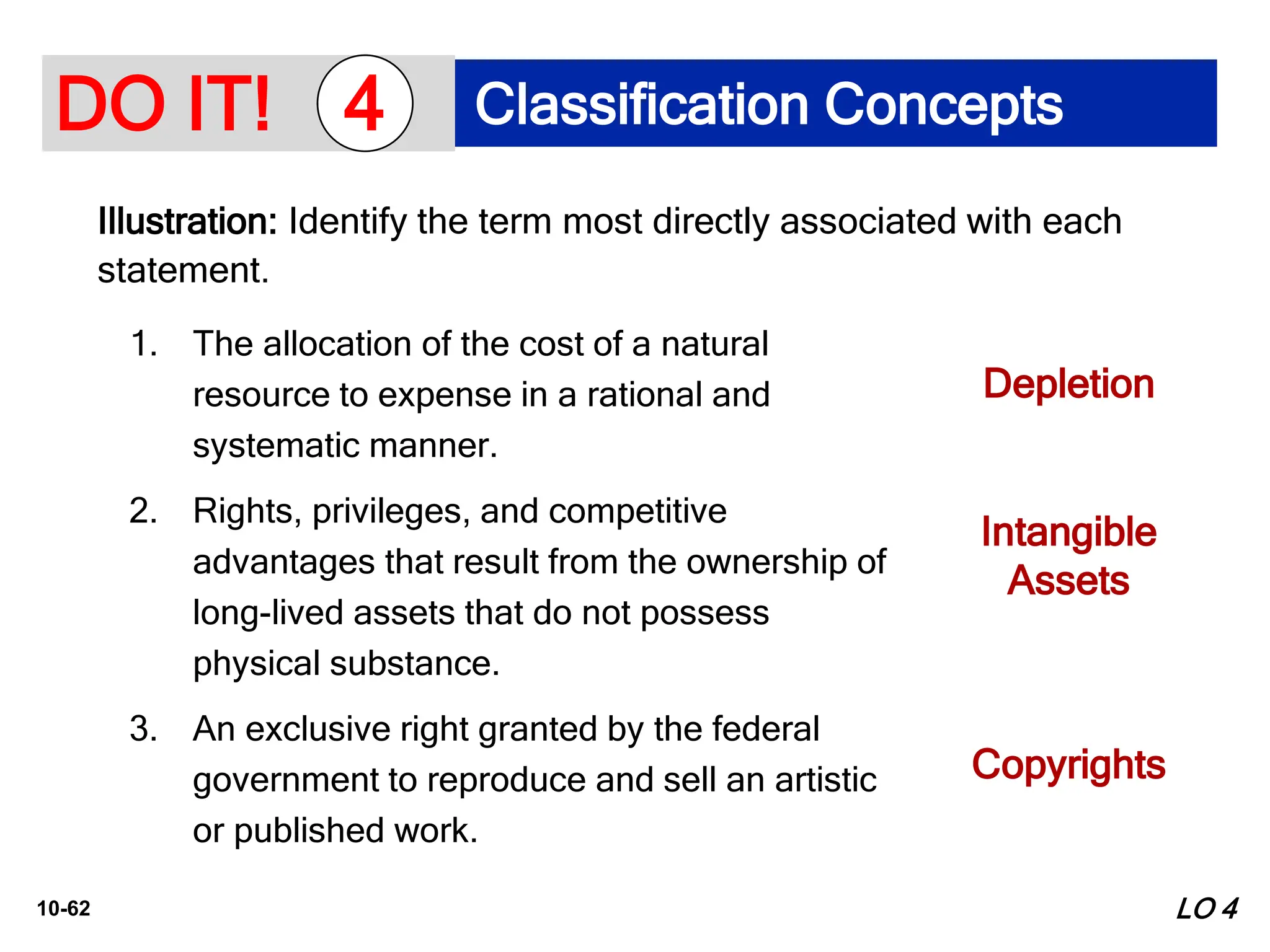 DO IT! 4 Classification Concepts

Illustration: Identify the term most directly associated with each statement.

1. The allocation of the cost of a natural resource to expense in a rational and systematic manner.

Depletion

2. Rights, privileges, and competitive advantages that result from the ownership of long-lived assets that do not possess physical substance.

Intangible Assets

3. An exclusive right granted by the federal government to reproduce and sell an artistic or published work.

Copyrights

10-62

LO 4